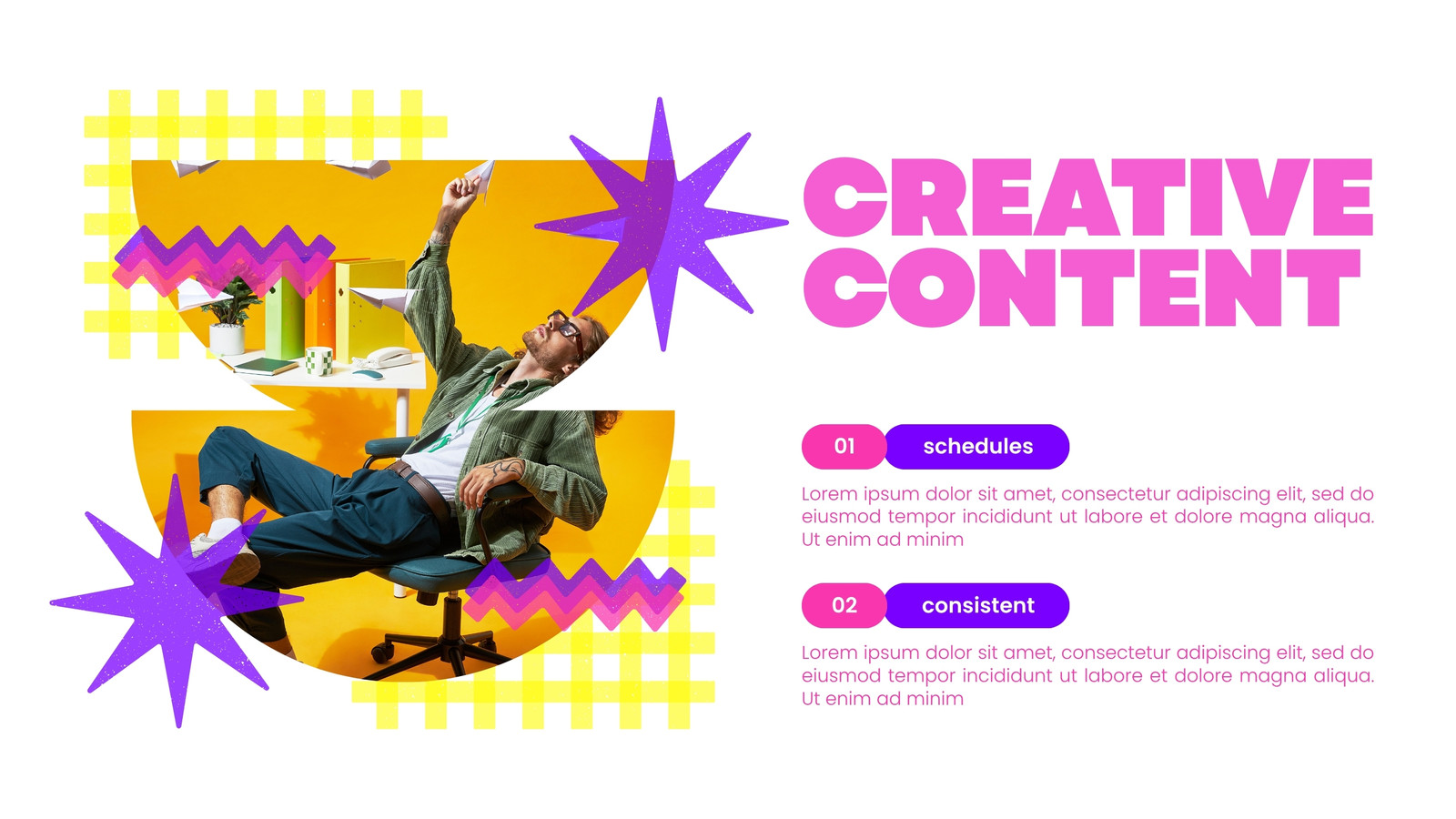 CREATIVE CONTENT

01 schedules

Lorem ipsum dolor sit amet, consectetur adipiscing elit, sed do eiusmod tempor incididunt ut labore et dolore magna aliqua. Ut enim ad minim

02 consistent

Lorem ipsum dolor sit amet, consectetur adipiscing elit, sed do eiusmod tempor incididunt ut labore et dolore magna aliqua. Ut enim ad minim